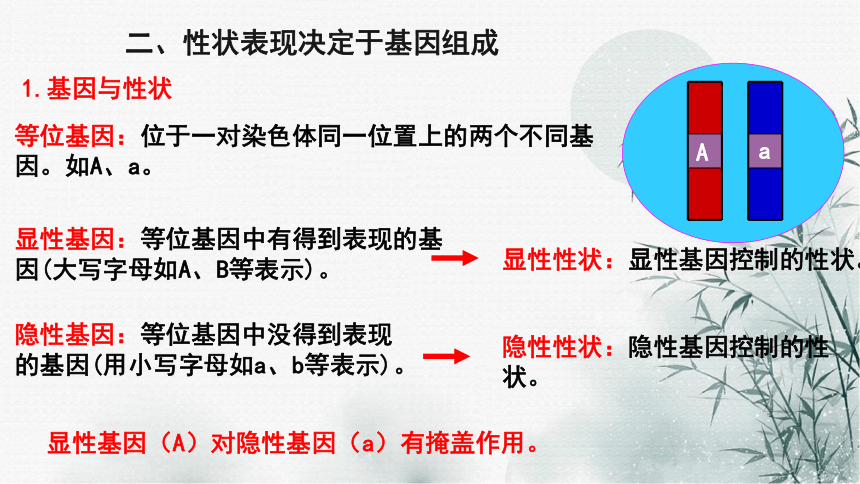 二、性状表现决定于基因组成

1.基因与性状

等位基因：位于一对染色体同一位置上的两个不同基因。如A、a。

A

a

显性基因：等位基因中有得到表现的基因(大写字母如A、B等表示)。

显性性状：显性基因控制的性状。

隐性基因：等位基因中没得到表现的基因(用小写字母如a、b等表示)。

隐性性状：隐性基因控制的性状。

显性基因（A）对隐性基因（a）有掩盖作用。